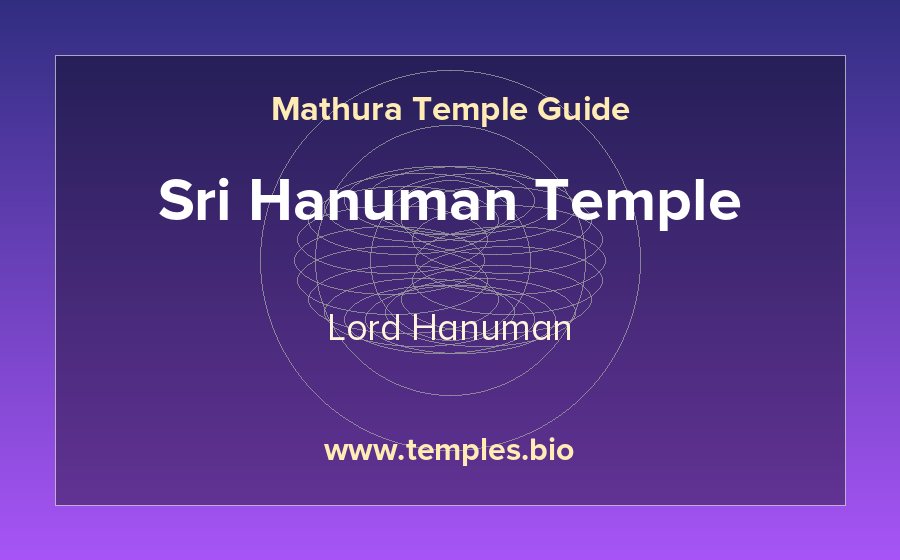 Mathura Temple Guide

Sri Hanuman Temple

Lord Hanuman

www.temples.bio